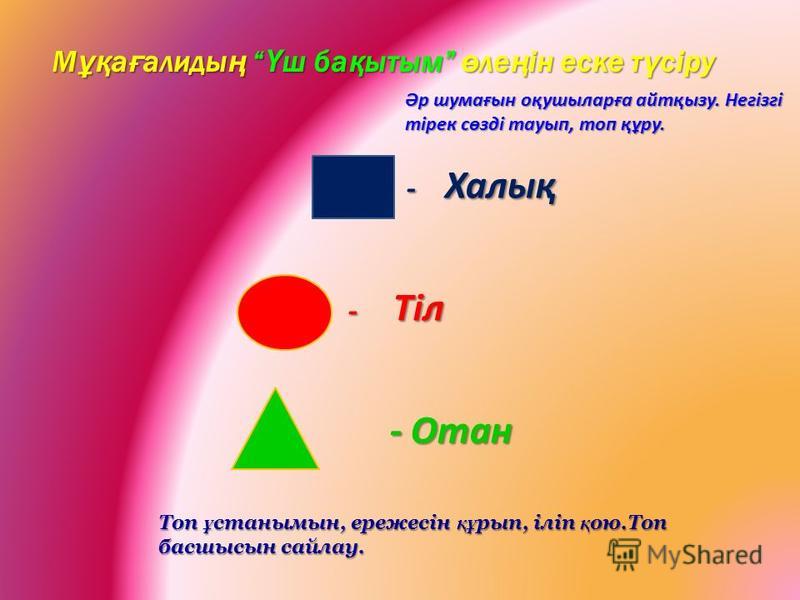 Мұқағалидың “Үш бақытым” өлеңін еске түсіру

Әр шумағын оқушыларға айтқызу. Негізгі тірек сөзді тауып, топ құру.

- Халық

- Тіл

- Отан

Топ ұстанымын, ережесін құрып, іліп қою.Топ басшысын сайлау.

MyShared